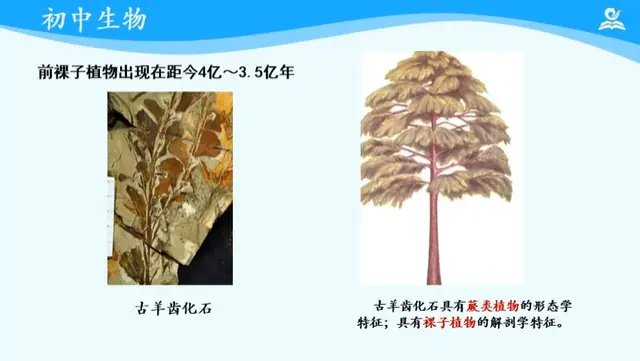 初中生物

前裸子植物出现在距今4亿～3.5亿年

古羊齿化石

古羊齿化石具有蕨类植物的形态学特征；具有裸子植物的解剖学特征。